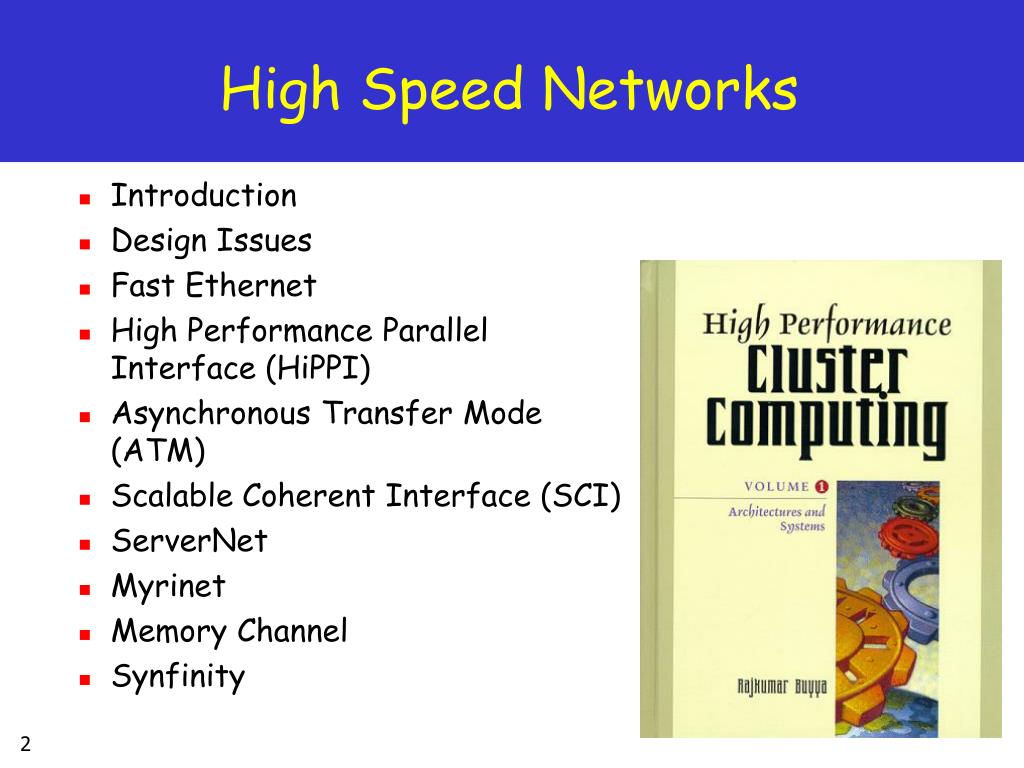 High Speed Networks

- Introduction
- Design Issues
- Fast Ethernet
- High Performance Parallel Interface (HiPPI)
- Asynchronous Transfer Mode (ATM)
- Scalable Coherent Interface (SCI)
- ServerNet
- Myrinet
- Memory Channel
- Synfinity

High Performance
Cluster Computing
VOLUME 1
Architectures and Systems
Rajkumar Buyya

2